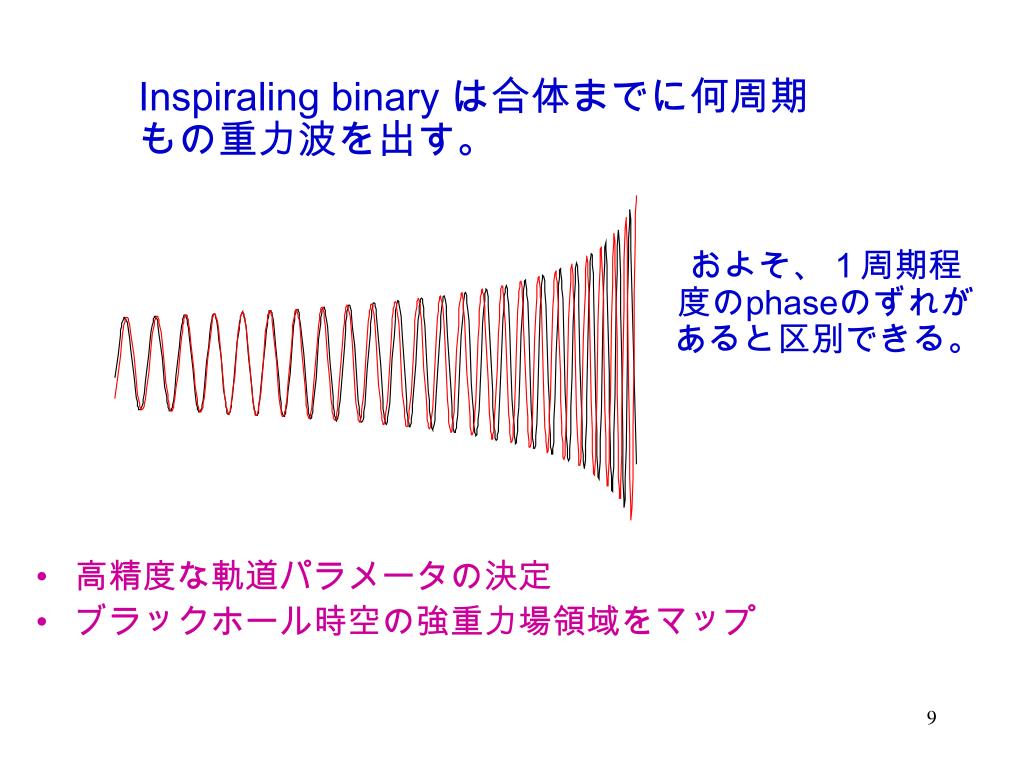 Inspiraling binary は合体までに何周期もの重力波を出す。

およそ、１周期程度のphaseのずれがあると区別できる。

• 高精度な軌道パラメータの決定
• ブラックホール時空の強重力場領域をマップ

9